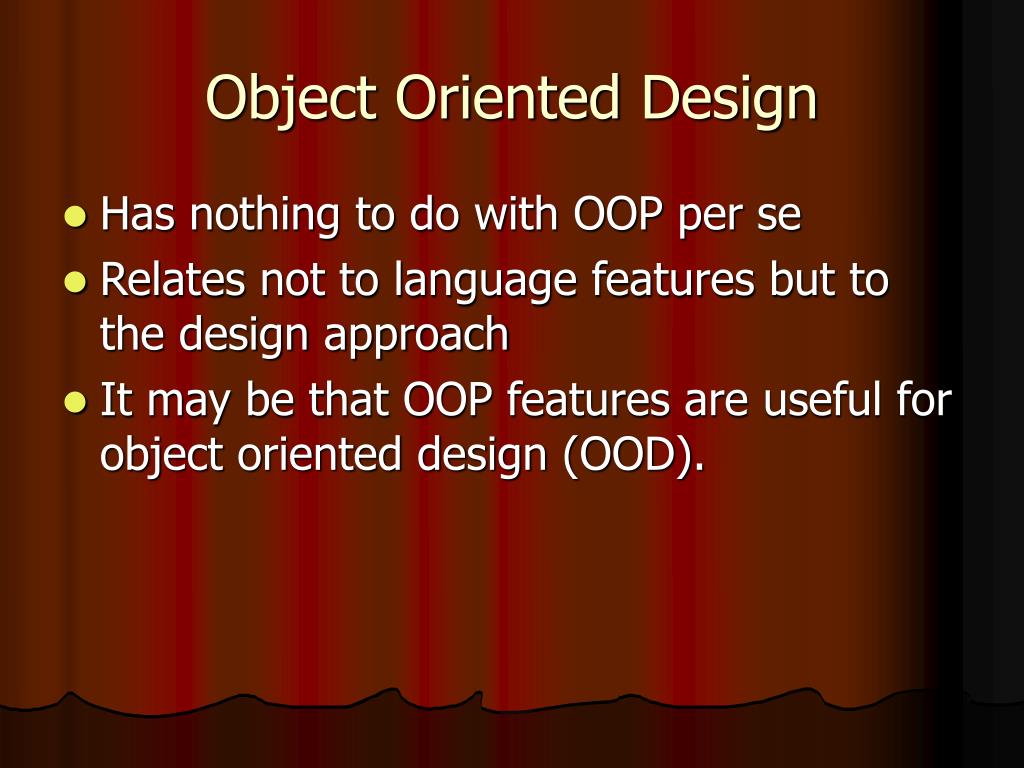 Object Oriented Design

- Has nothing to do with OOP per se
- Relates not to language features but to the design approach
- It may be that OOP features are useful for object oriented design (OOD).